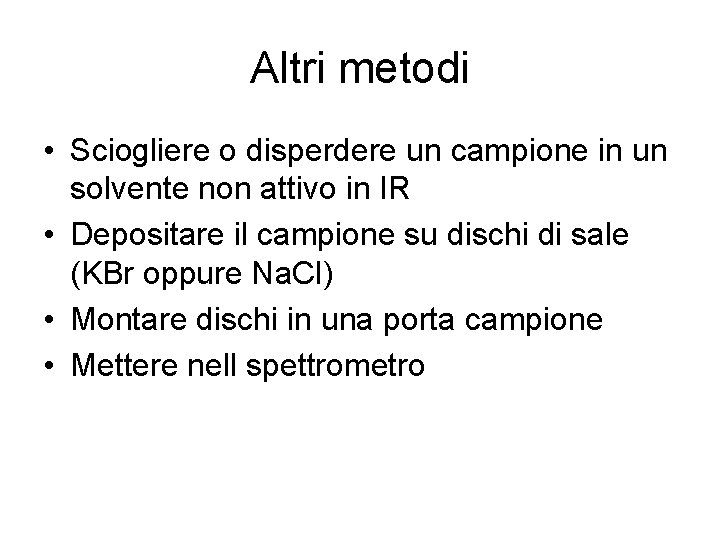 Altri metodi

• Sciogliere o disperdere un campione in un solvente non attivo in IR
• Depositare il campione su dischi di sale (KBr oppure NaCl)
• Montare dischi in una porta campione
• Mettere nell spettrometro